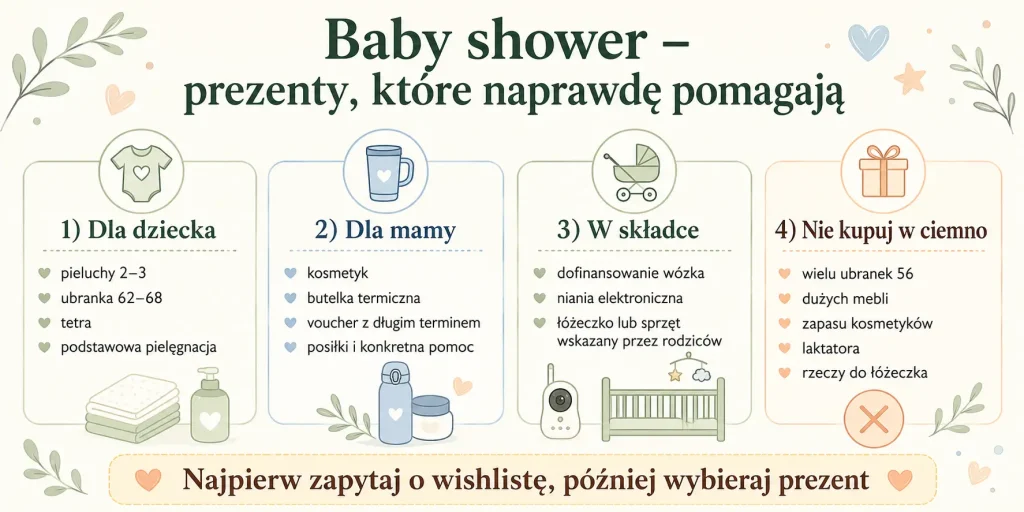 Baby shower –
prezenty, które naprawdę pomagają

1) Dla dziecka
pieluchy 2–3
ubranka 62–68
tetra
podstawowa pielęgnacja

2) Dla mamy
kosmetyk
butelka termiczna
voucher z długim terminem
posiłki i konkretna pomoc

3) W składce
dofinansowanie wózka
niania elektroniczna
łóżeczko lub sprzęt wskazany przez rodziców

4) Nie kupuj w ciemno
wielu ubranek 56
dużych mebli
zapasu kosmetyków
laktatora
rzeczy do łóżeczka

Najpierw zapytaj o wishlistę, później wybieraj prezent